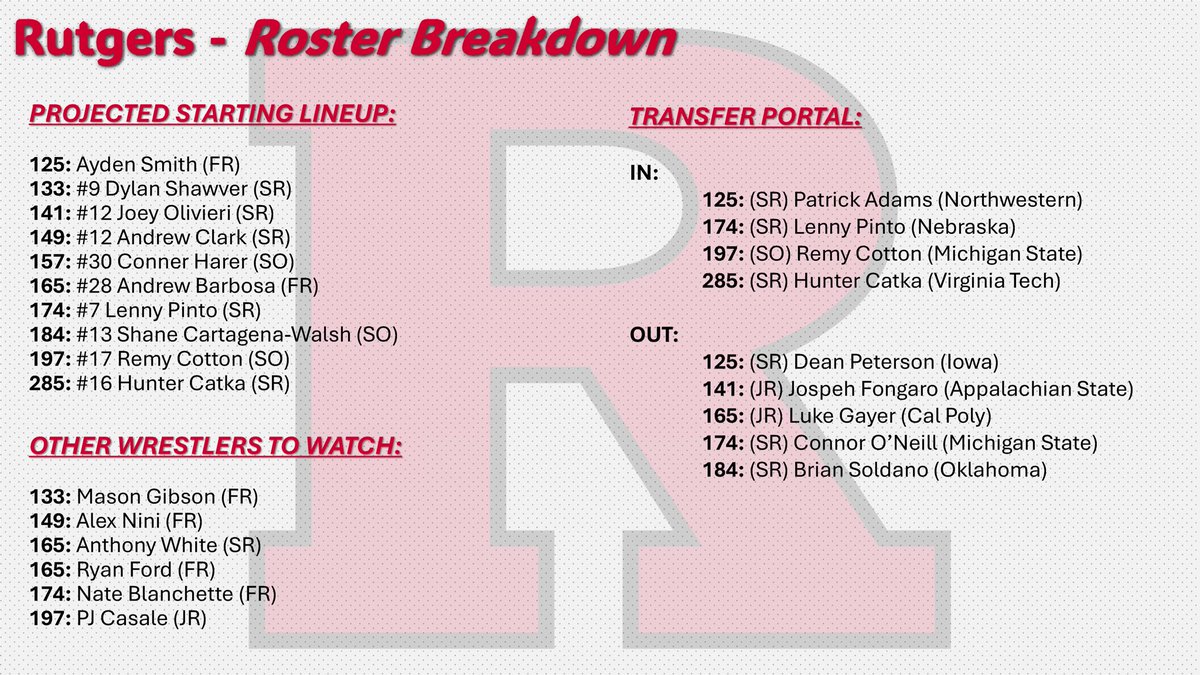 Rutgers - Roster Breakdown

PROJECTED STARTING LINEUP:

125: Ayden Smith (FR)
133: #9 Dylan Shawver (SR)
141: #12 Joey Olivieri (SR)
149: #12 Andrew Clark (SR)
157: #30 Conner Harer (SO)
165: #28 Andrew Barbosa (FR)
174: #7 Lenny Pinto (SR)
184: #13 Shane Cartagena-Walsh (SO)
197: #17 Remy Cotton (SO)
285: #16 Hunter Catka (SR)

OTHER WRESTLERS TO WATCH:

133: Mason Gibson (FR)
149: Alex Nini (FR)
165: Anthony White (SR)
165: Ryan Ford (FR)
174: Nate Blanchette (FR)
197: PJ Casale (JR)

TRANSFER PORTAL:

IN:
125: (SR) Patrick Adams (Northwestern)
174: (SR) Lenny Pinto (Nebraska)
197: (SO) Remy Cotton (Michigan State)
285: (SR) Hunter Catka (Virginia Tech)

OUT:
125: (SR) Dean Peterson (Iowa)
141: (JR) Jospeh Fongaro (Appalachian State)
165: (JR) Luke Gayer (Cal Poly)
174: (SR) Connor O'Neill (Michigan State)
184: (SR) Brian Soldano (Oklahoma)